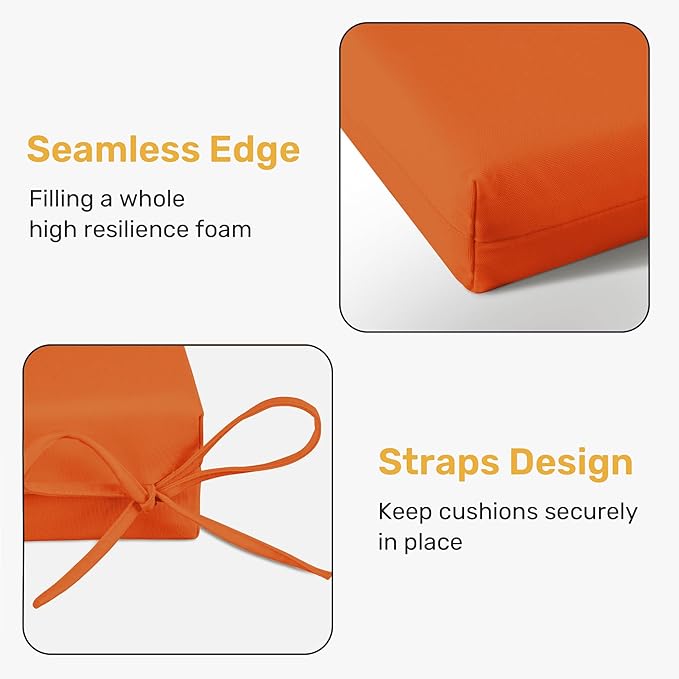 Seamless Edge

Filling a whole high resilience foam

Straps Design

Keep cushions securely in place